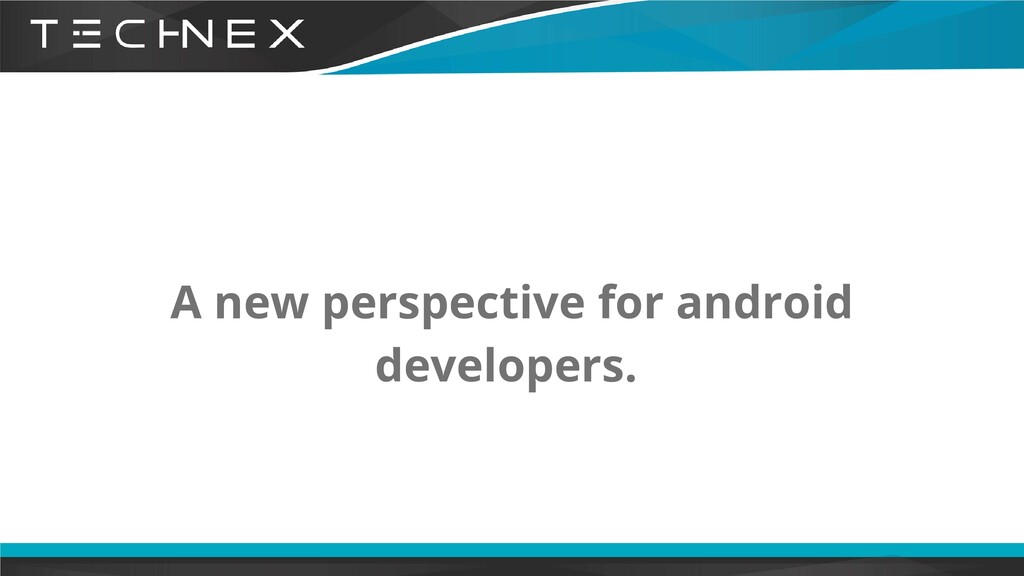 TECHNEX

A new perspective for android developers.